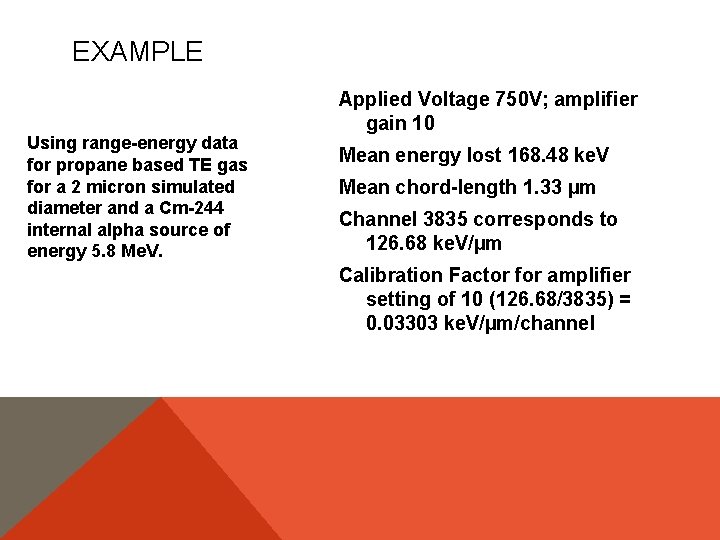 EXAMPLE

Using range-energy data for propane based TE gas for a 2 micron simulated diameter and a Cm-244 internal alpha source of energy 5.8 MeV.

Applied Voltage 750V; amplifier gain 10

Mean energy lost 168.48 keV

Mean chord-length 1.33 μm

Channel 3835 corresponds to 126.68 keV/μm

Calibration Factor for amplifier setting of 10 (126.68/3835) = 0.03303 keV/μm/channel